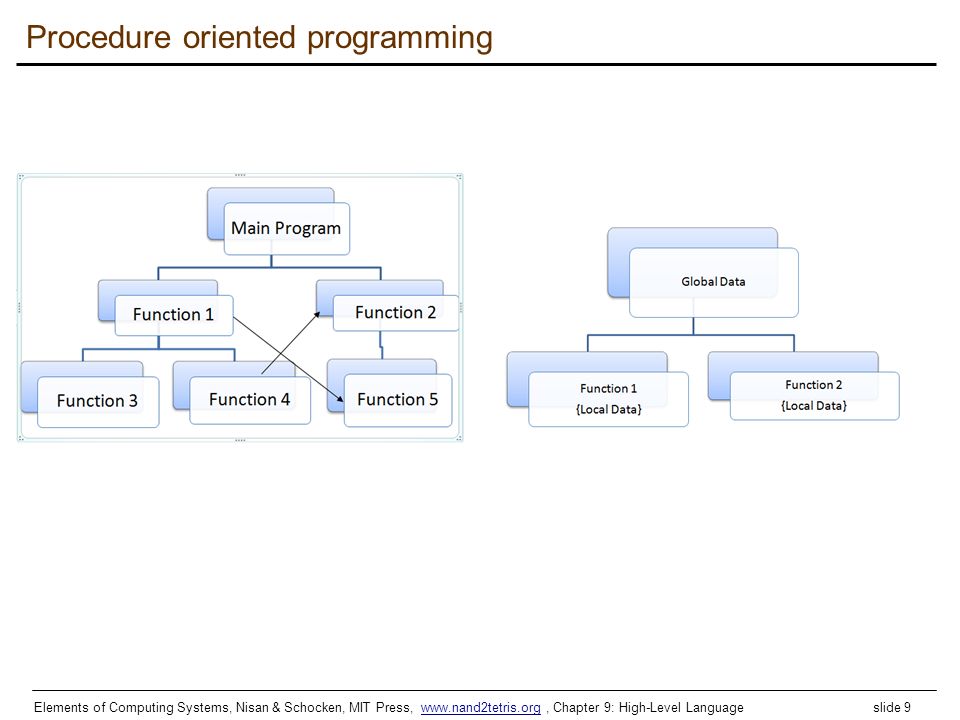 Procedure oriented programming

Main Program

Function 1

Function 2

Function 3

Function 4

Function 5

Global Data

Function 1
{Local Data}

Function 2
{Local Data}

Elements of Computing Systems, Nisan & Schocken, MIT Press, www.nand2tetris.org , Chapter 9: High-Level Language slide 9